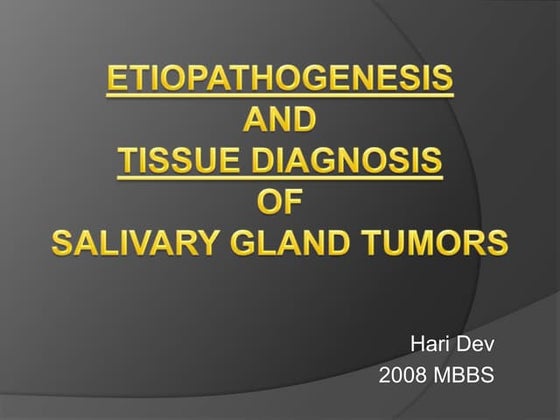 ETIOPATHOGENESIS
AND
TISSUE DIAGNOSIS
OF
SALIVARY GLAND TUMORS

Hari Dev
2008 MBBS